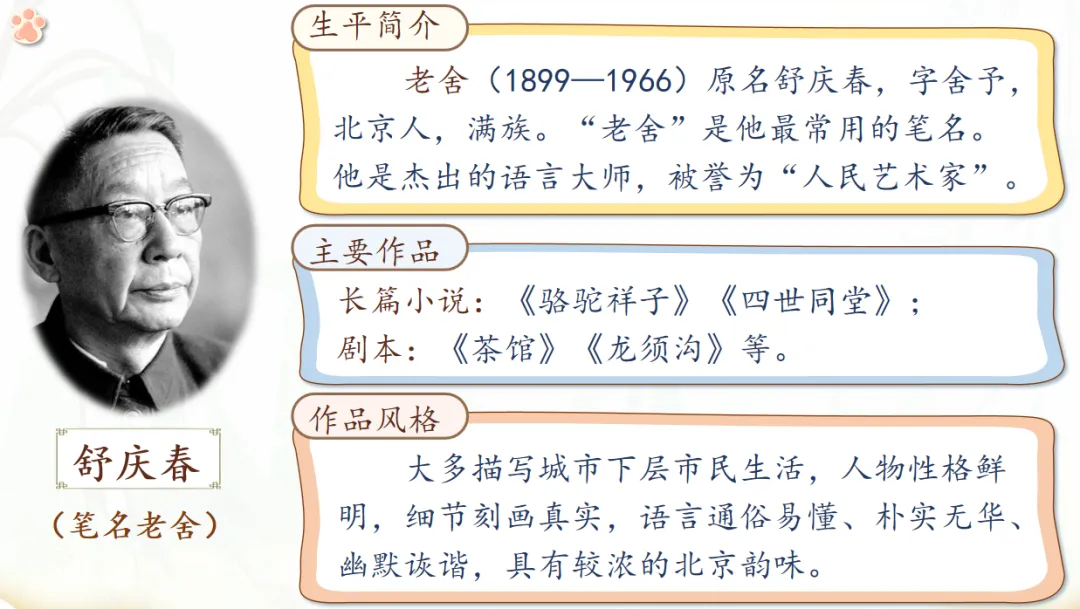 舒庆春
（笔名老舍）

生平简介

老舍（1899—1966）原名舒庆春，字舍予，北京人，满族。“老舍”是他最常用的笔名。他是杰出的语言大师，被誉为“人民艺术家”。

主要作品

长篇小说：《骆驼祥子》《四世同堂》；
剧本：《茶馆》《龙须沟》等。

作品风格

大多描写城市下层市民生活，人物性格鲜明，细节刻画真实，语言通俗易懂、朴实无华、幽默诙谐，具有较浓的北京韵味。